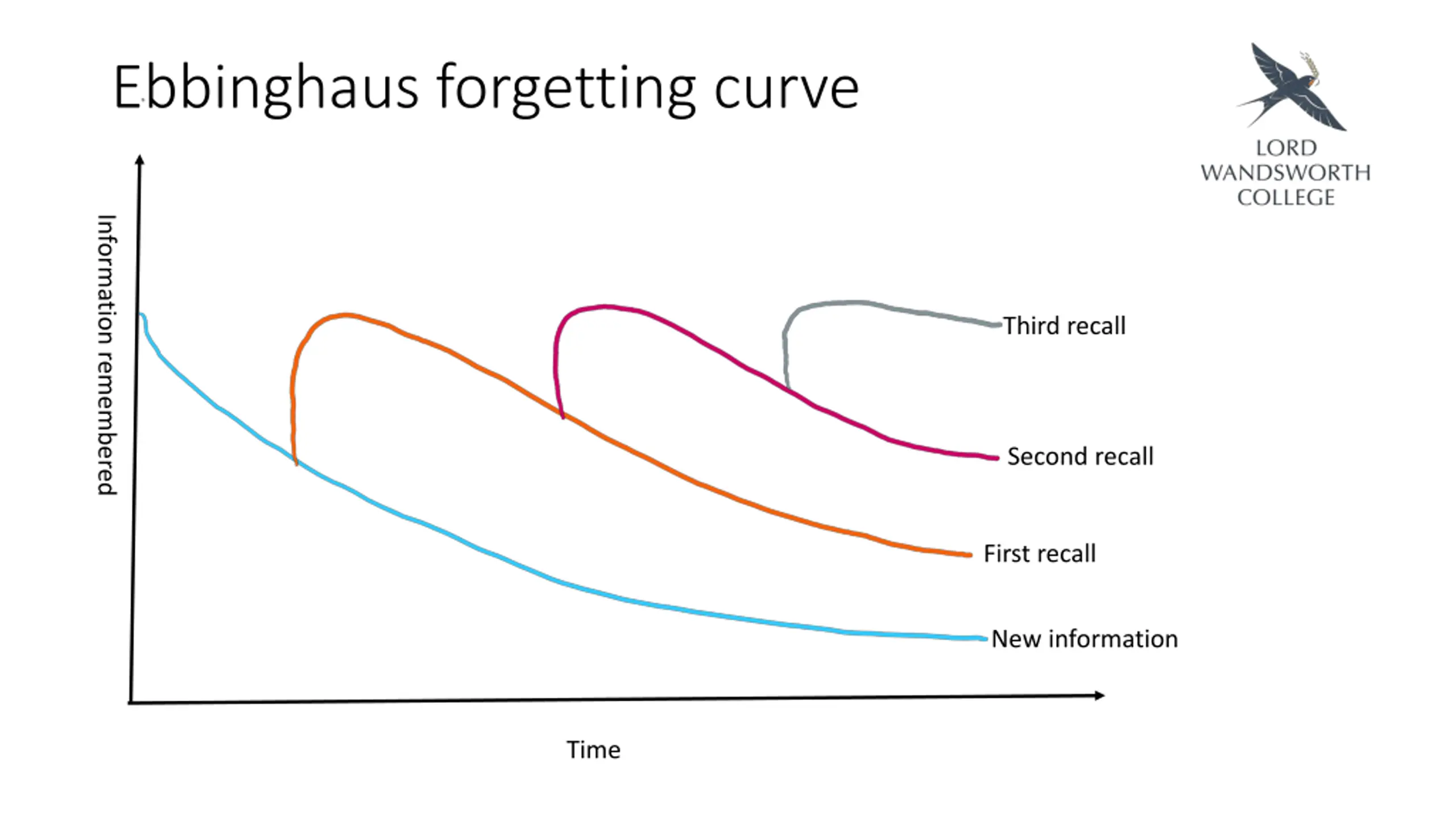 Ebbinghaus forgetting curve

LORD
WANDSWORTH
COLLEGE

Information remembered

Third recall

Second recall

First recall

New information

Time